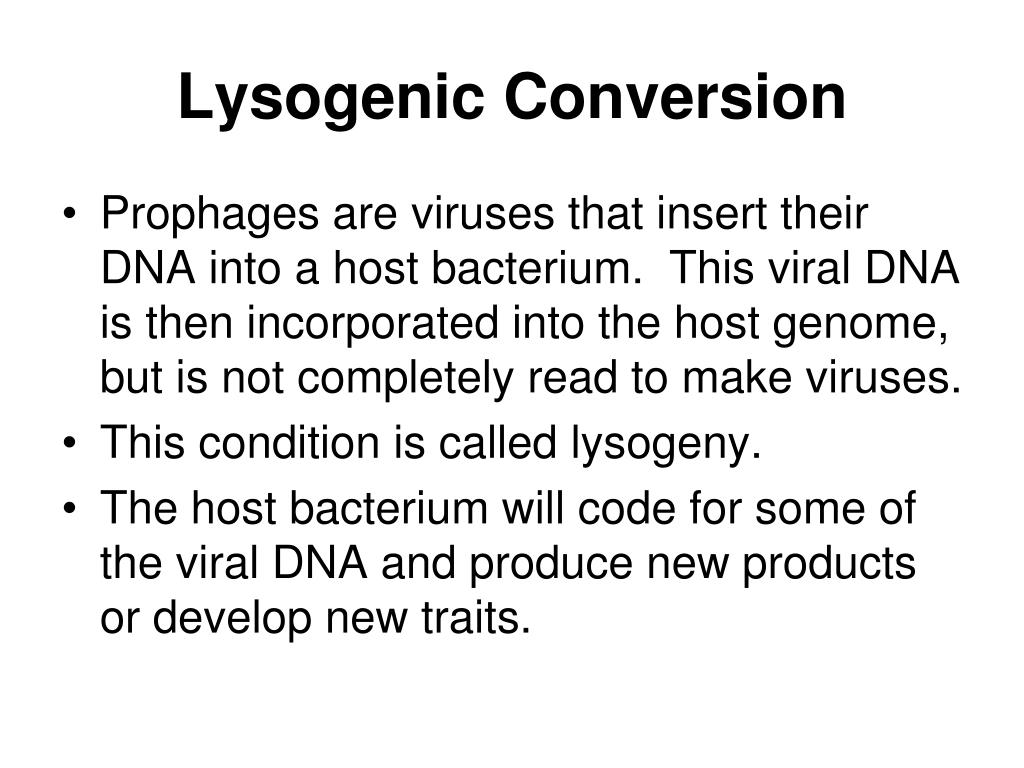 Lysogenic Conversion

• Prophages are viruses that insert their DNA into a host bacterium. This viral DNA is then incorporated into the host genome, but is not completely read to make viruses.
• This condition is called lysogeny.
• The host bacterium will code for some of the viral DNA and produce new products or develop new traits.